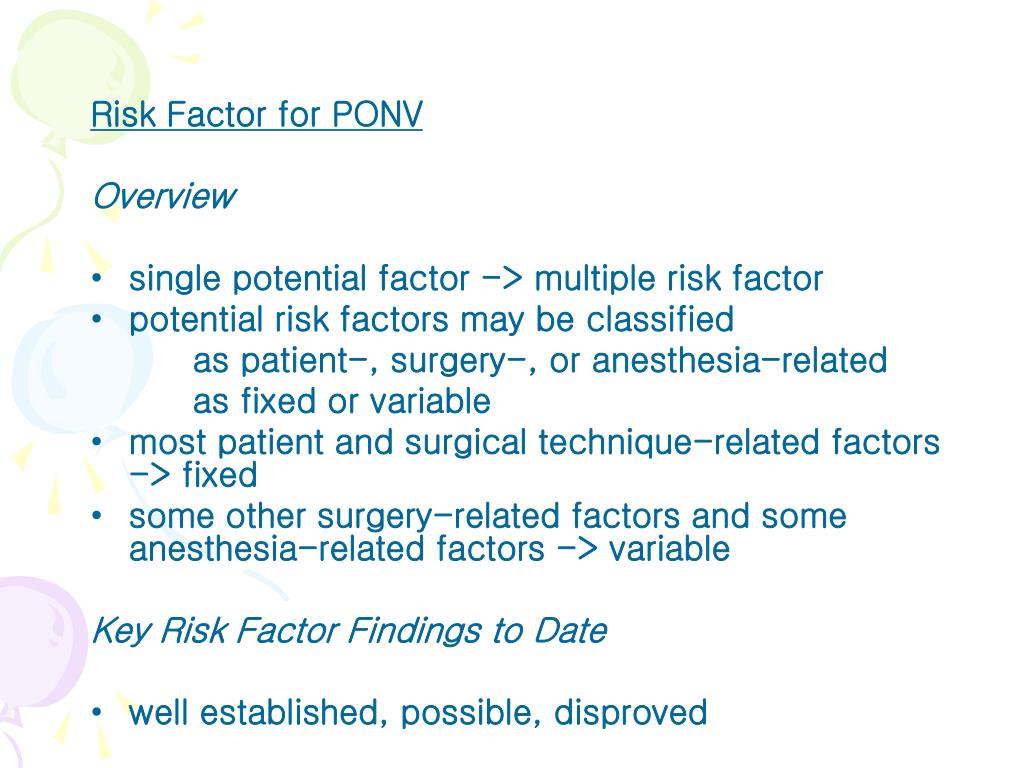 Risk Factor for PONV

Overview

• single potential factor -> multiple risk factor
• potential risk factors may be classified
as patient-, surgery-, or anesthesia-related
as fixed or variable
• most patient and surgical technique-related factors -> fixed
• some other surgery-related factors and some anesthesia-related factors -> variable

Key Risk Factor Findings to Date

• well established, possible, disproved